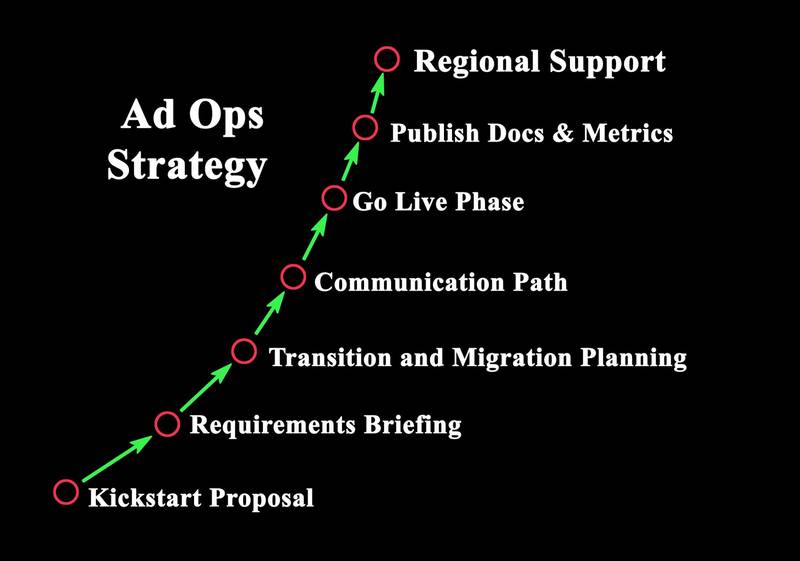 Ad Ops Strategy

Regional Support

Publish Docs & Metrics

Go Live Phase

Communication Path

Transition and Migration Planning

Requirements Briefing

Kickstart Proposal